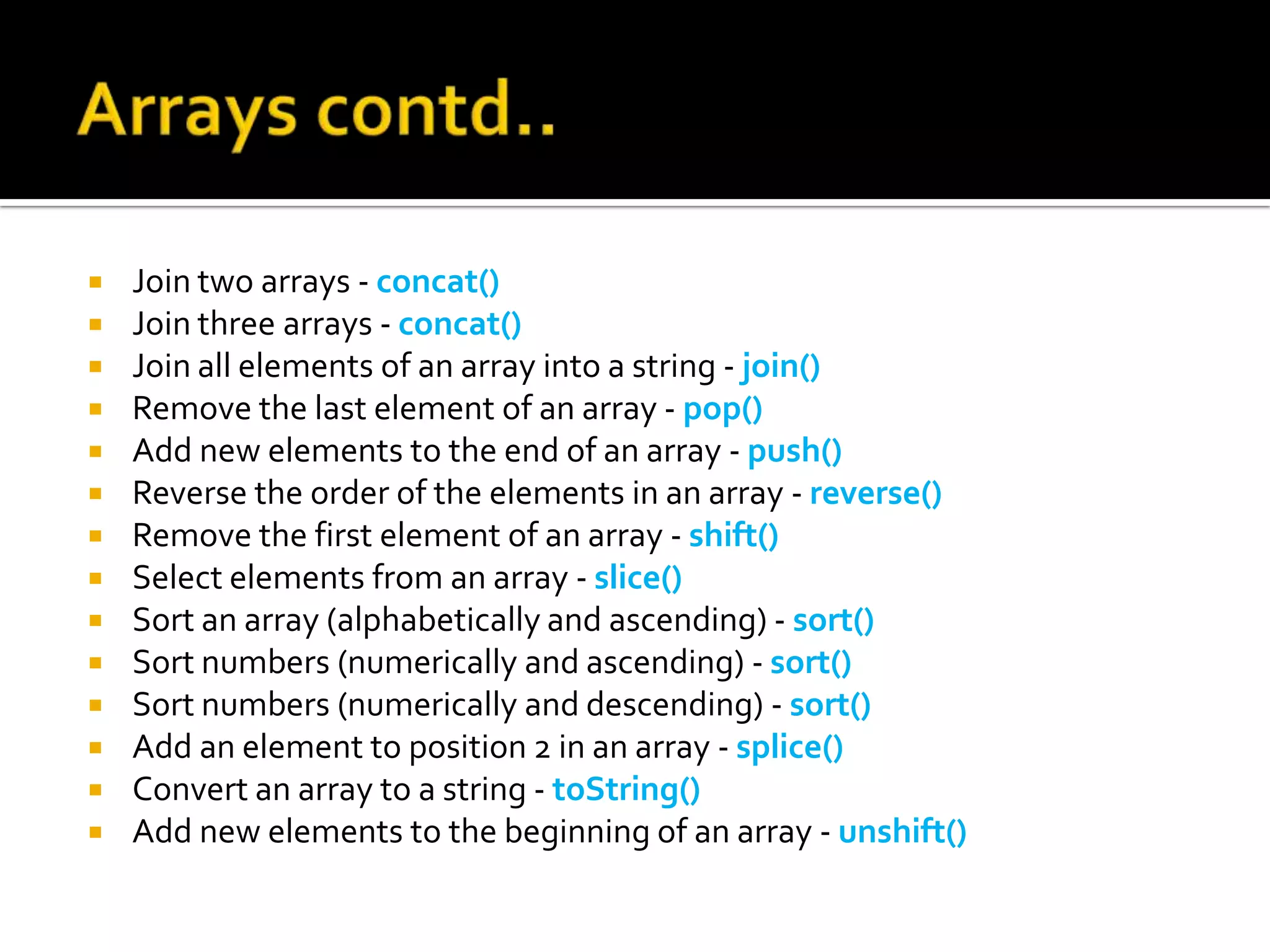 Arrays contd..

- Join two arrays - concat()
- Join three arrays - concat()
- Join all elements of an array into a string - join()
- Remove the last element of an array - pop()
- Add new elements to the end of an array - push()
- Reverse the order of the elements in an array - reverse()
- Remove the first element of an array - shift()
- Select elements from an array - slice()
- Sort an array (alphabetically and ascending) - sort()
- Sort numbers (numerically and ascending) - sort()
- Sort numbers (numerically and descending) - sort()
- Add an element to position 2 in an array - splice()
- Convert an array to a string - toString()
- Add new elements to the beginning of an array - unshift()